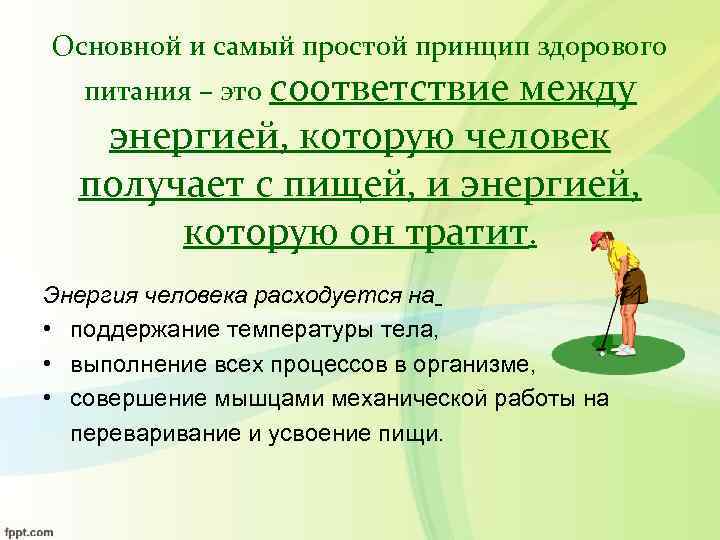 Основной и самый простой принцип здорового питания – это соответствие между энергией, которую человек получает с пищей, и энергией, которую он тратит.

Энергия человека расходуется на

• поддержание температуры тела,
• выполнение всех процессов в организме,
• совершение мышцами механической работы на переваривание и усвоение пищи.

fppt.com